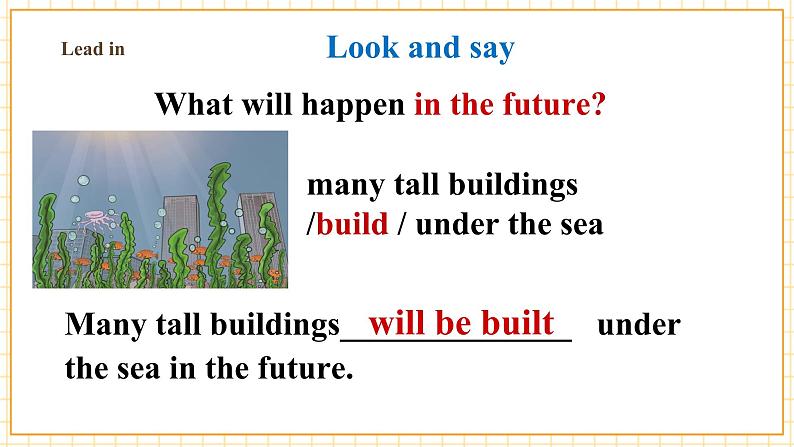 Lead in

Look and say

What will happen in the future?

many tall buildings /build / under the sea

Many tall buildings will be built under the sea in the future.